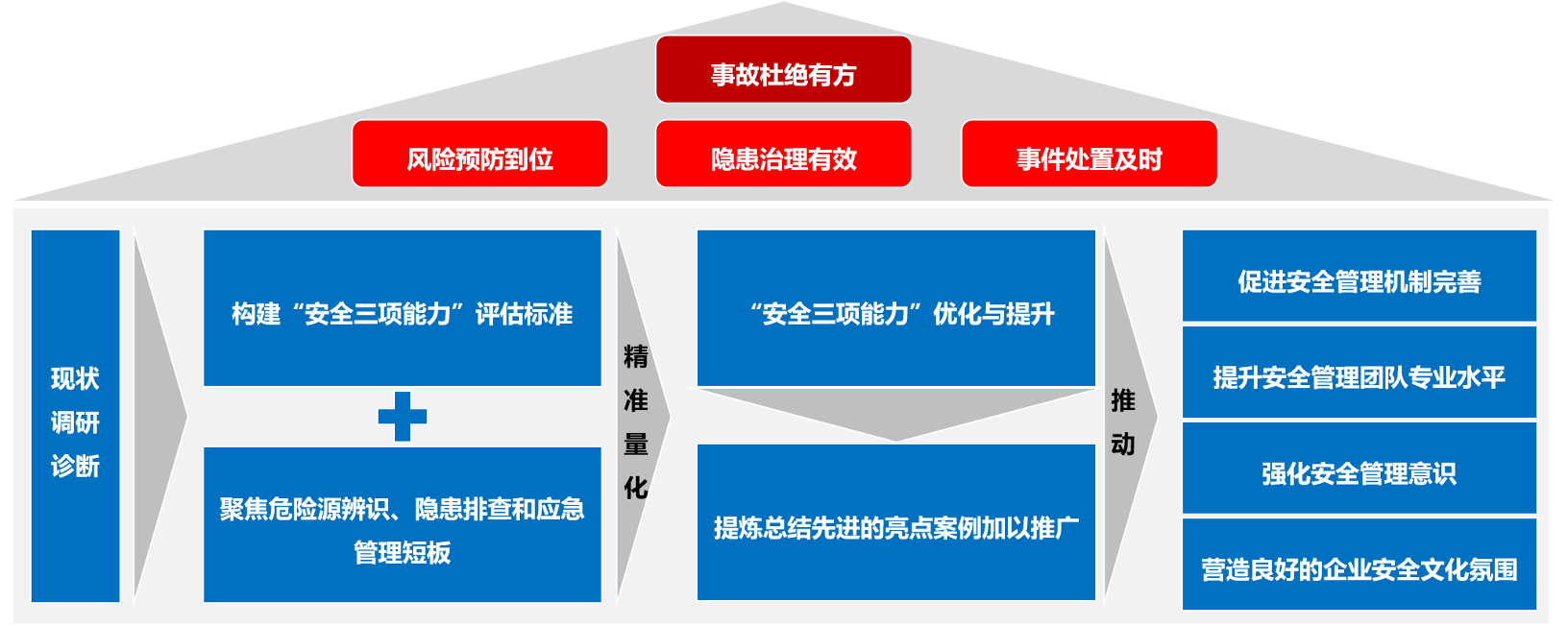 事故杜绝有方

风险预防到位

隐患治理有效

事件处置及时

现状调研诊断

构建“安全三项能力”评估标准

聚焦危险源辨识、隐患排查和应急管理短板

精准量化

“安全三项能力”优化与提升

提炼总结先进的亮点案例加以推广

推动

促进安全管理机制完善

提升安全管理团队专业水平

强化安全管理意识

营造良好的企业安全文化氛围